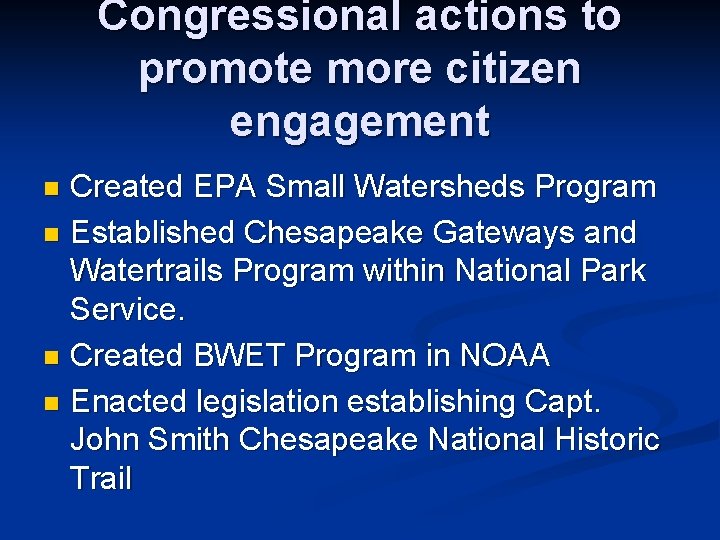 Congressional actions to promote more citizen engagement

- Created EPA Small Watersheds Program
- Established Chesapeake Gateways and Watertrails Program within National Park Service.
- Created BWET Program in NOAA
- Enacted legislation establishing Capt. John Smith Chesapeake National Historic Trail